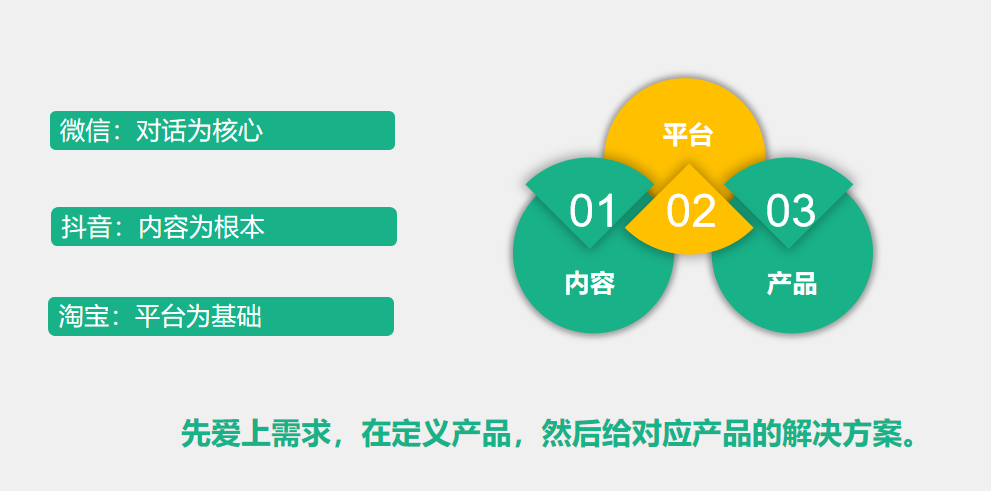 微信：对话为核心

抖音：内容为根本

淘宝：平台为基础

平台

01

02

03

内容

产品

先爱上需求，在定义产品，然后给对应产品的解决方案。